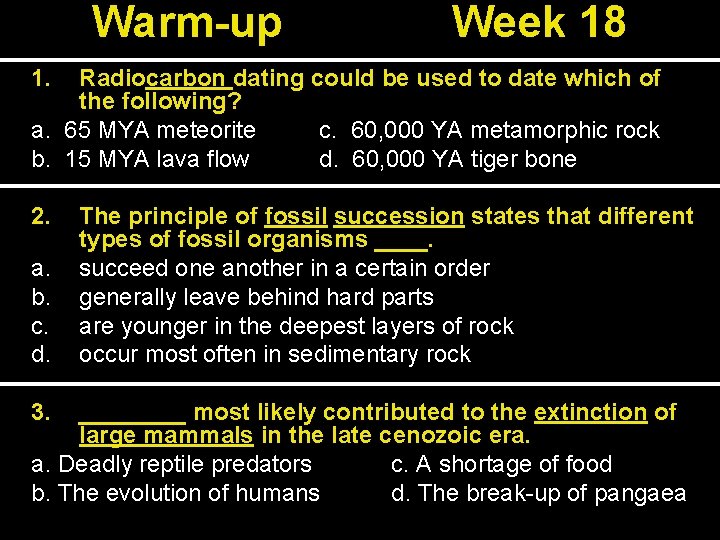 Warm-up Week 18

1. Radiocarbon dating could be used to date which of the following?
a. 65 MYA meteorite
b. 15 MYA lava flow
c. 60,000 YA metamorphic rock
d. 60,000 YA tiger bone

2. The principle of fossil succession states that different types of fossil organisms ____.
a. succeed one another in a certain order
b. generally leave behind hard parts
c. are younger in the deepest layers of rock
d. occur most often in sedimentary rock

3. ________ most likely contributed to the extinction of large mammals in the late cenozoic era.
a. Deadly reptile predators
b. The evolution of humans
c. A shortage of food
d. The break-up of pangaea